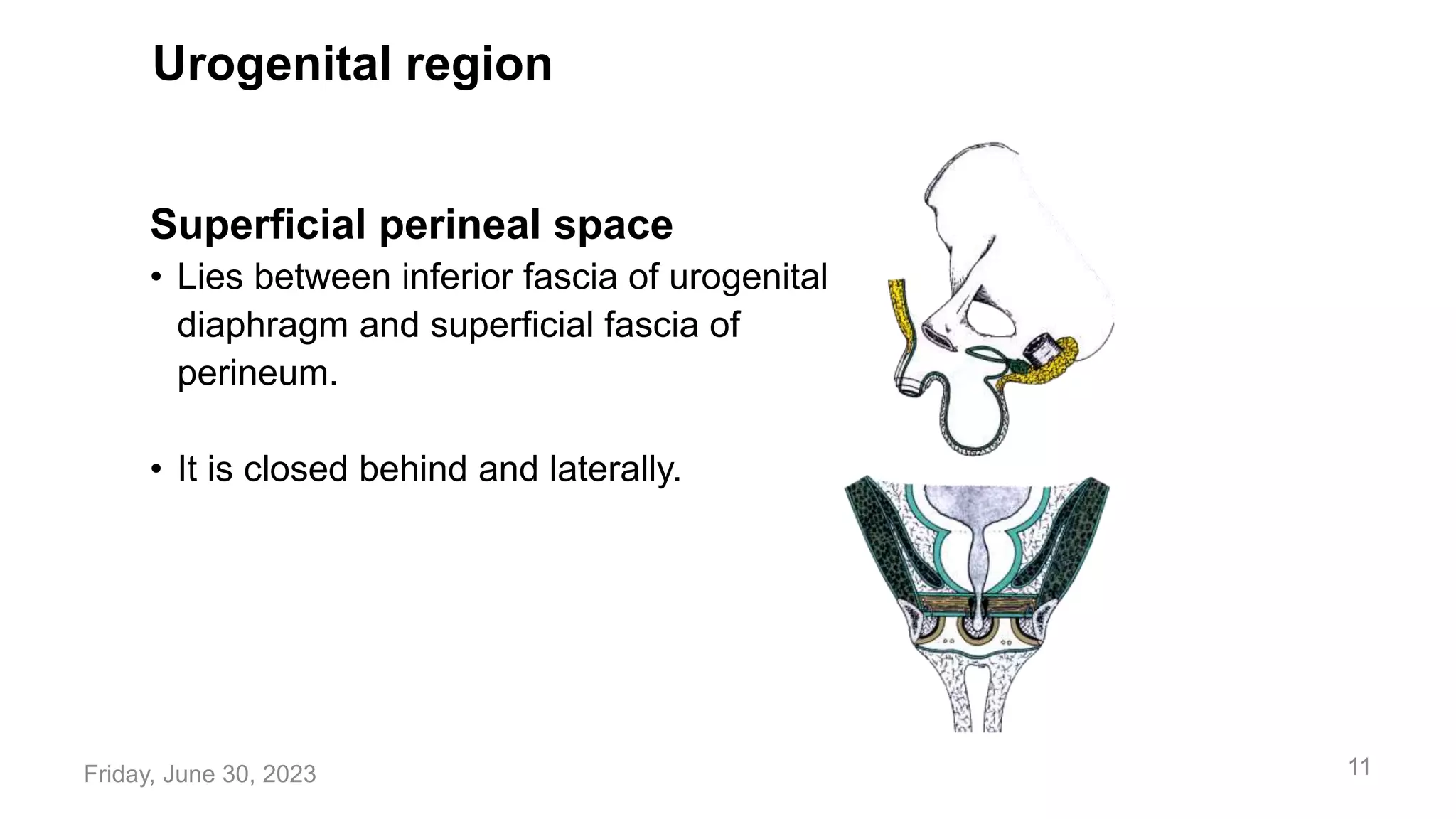 Urogenital region

Superficial perineal space

• Lies between inferior fascia of urogenital diaphragm and superficial fascia of perineum.

• It is closed behind and laterally.

Friday, June 30, 2023

11